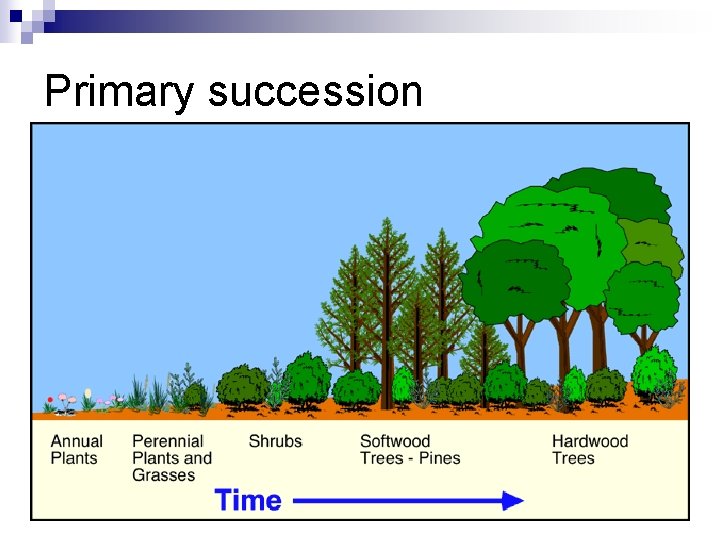 Primary succession

Annual Plants

Perennial Plants and Grasses

Shrubs

Softwood Trees - Pines

Hardwood Trees

Time